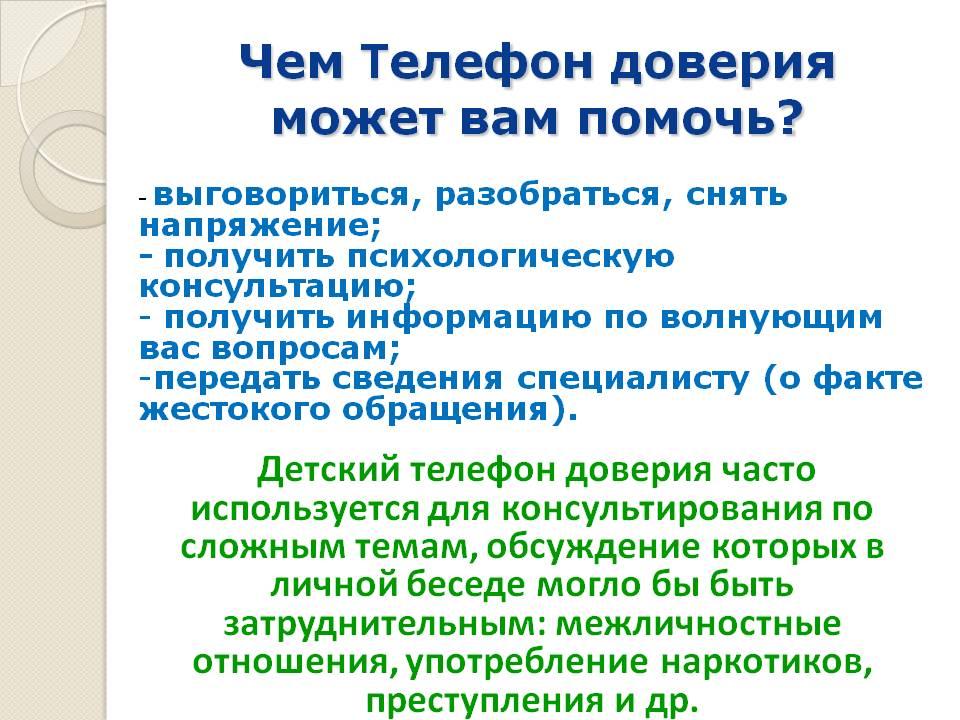 Чем Телефон доверия может вам помочь?

- выговориться, разобраться, снять напряжение;
- получить психологическую консультацию;
- получить информацию по волнующим вас вопросам;
-передать сведения специалисту (о факте жестокого обращения).

Детский телефон доверия часто используется для консультирования по сложным темам, обсуждение которых в личной беседе могло бы быть затруднительным: межличностные отношения, употребление наркотиков, преступления и др.